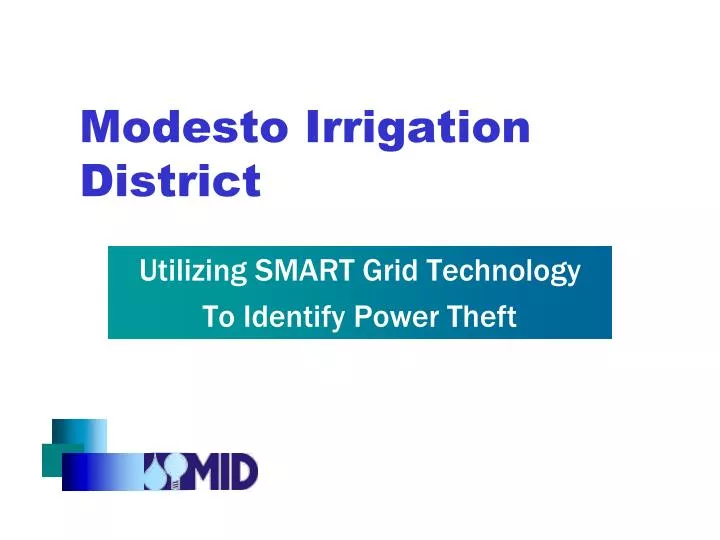 Modesto Irrigation District

Utilizing SMART Grid Technology To Identify Power Theft

MID